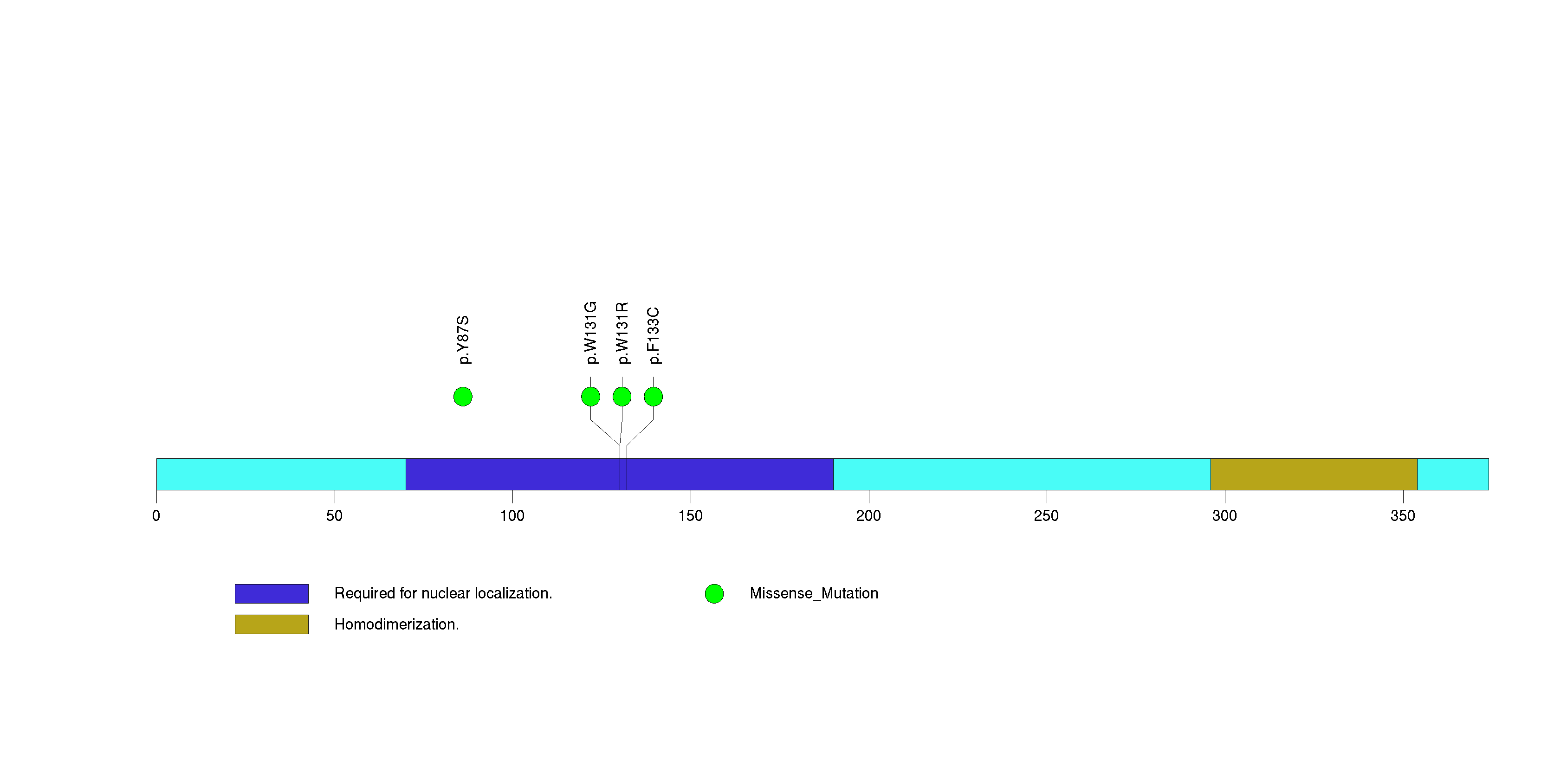 p.Y87S p.W131G p.W131R p.F133C

0 50 100 150 200 250 300 350

Required for nuclear localization.

Homodimerization.

Missense_Mutation